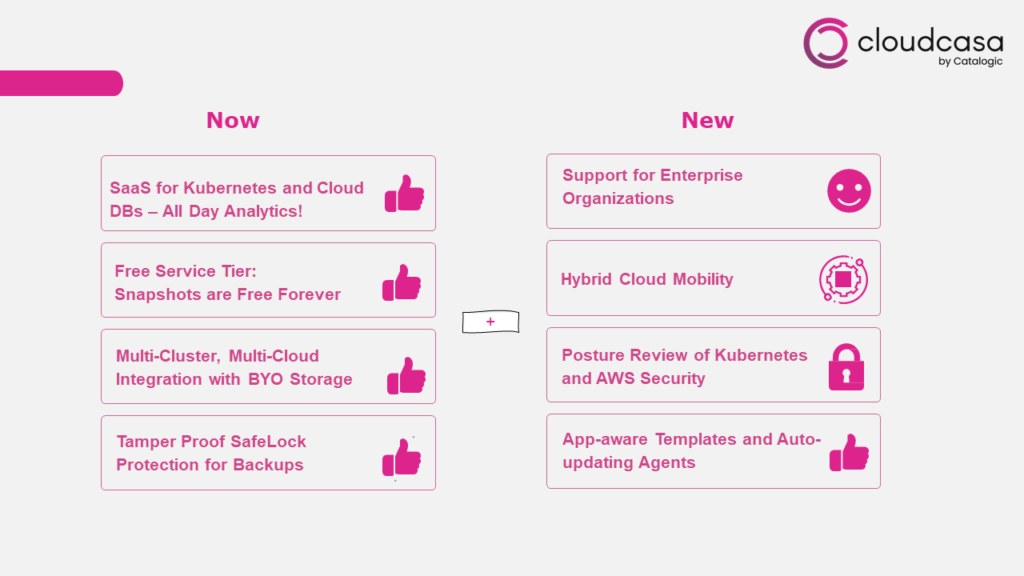 cloudcasa
by Catalogic

Now

SaaS for Kubernetes and Cloud DBs – All Day Analytics!

Free Service Tier: Snapshots are Free Forever

Multi-Cluster, Multi-Cloud Integration with BYO Storage

Tamper Proof SafeLock Protection for Backups

+

New

Support for Enterprise Organizations

Hybrid Cloud Mobility

Posture Review of Kubernetes and AWS Security

App-aware Templates and Auto-updating Agents